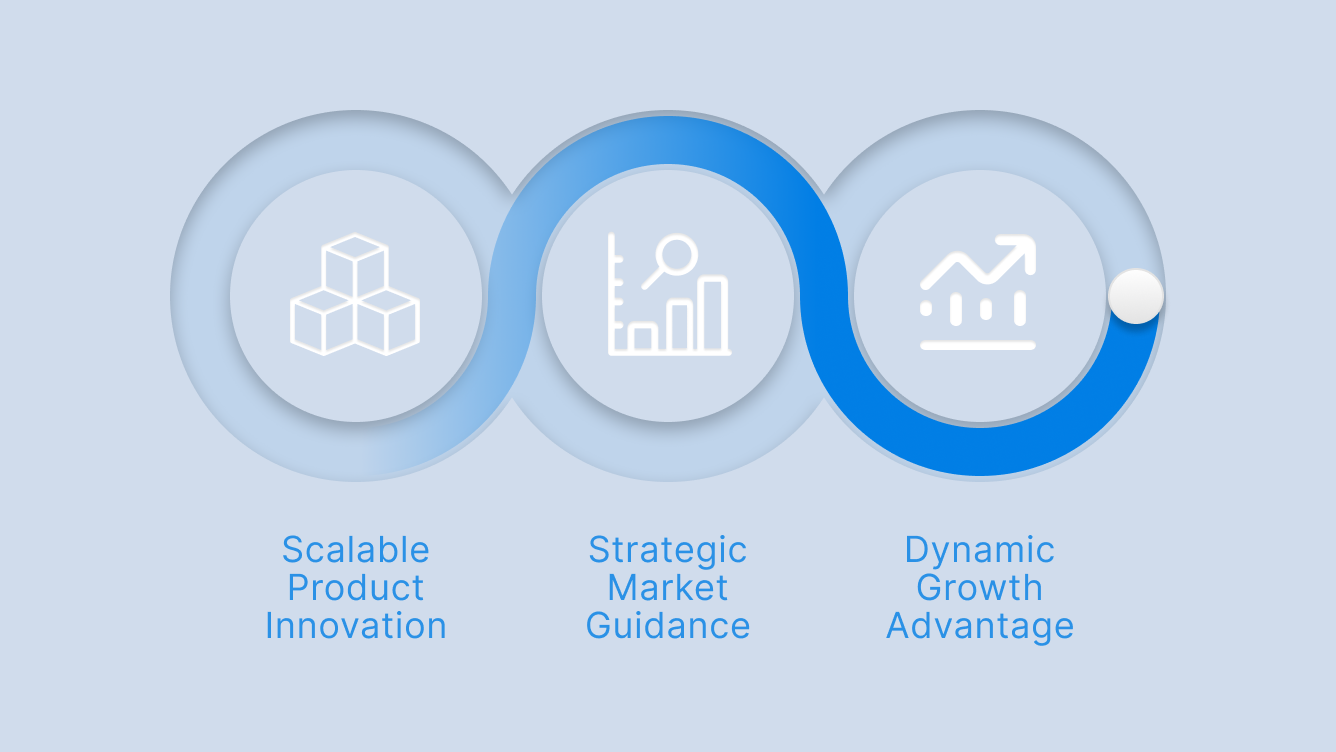 Scalable Product Innovation

Strategic Market Guidance

Dynamic Growth Advantage